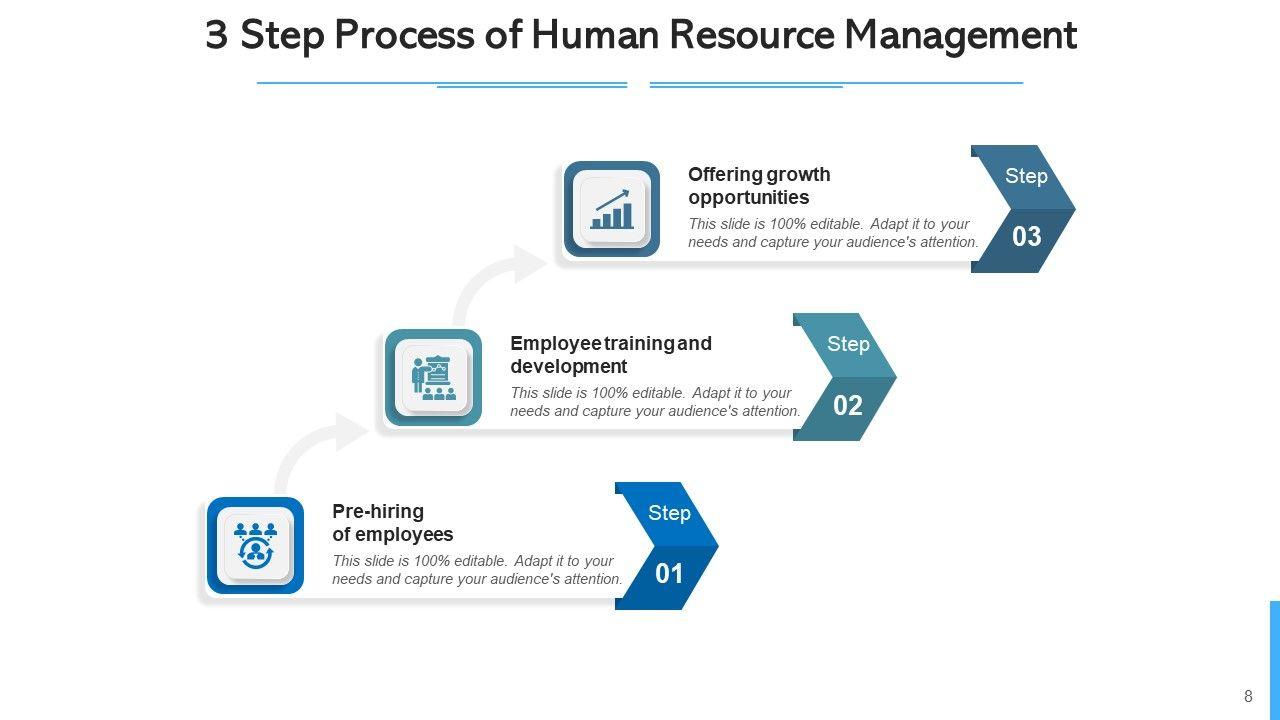 3 Step Process of Human Resource Management

Offering growth opportunities
This slide is 100% editable. Adapt it to your needs and capture your audience's attention.

Step
03

Employee training and development
This slide is 100% editable. Adapt it to your needs and capture your audience's attention.

Step
02

Pre-hiring of employees
This slide is 100% editable. Adapt it to your needs and capture your audience's attention.

Step
01

8